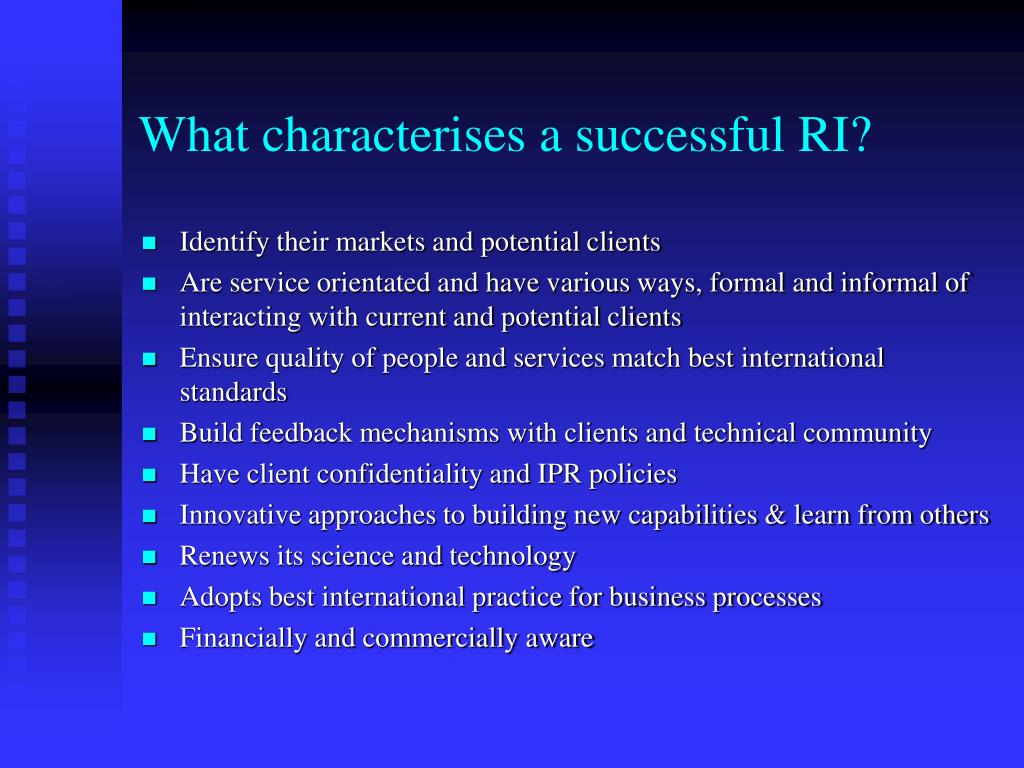 What characterises a successful RI?

- Identify their markets and potential clients
- Are service orientated and have various ways, formal and informal of interacting with current and potential clients
- Ensure quality of people and services match best international standards
- Build feedback mechanisms with clients and technical community
- Have client confidentiality and IPR policies
- Innovative approaches to building new capabilities & learn from others
- Renews its science and technology
- Adopts best international practice for business processes
- Financially and commercially aware